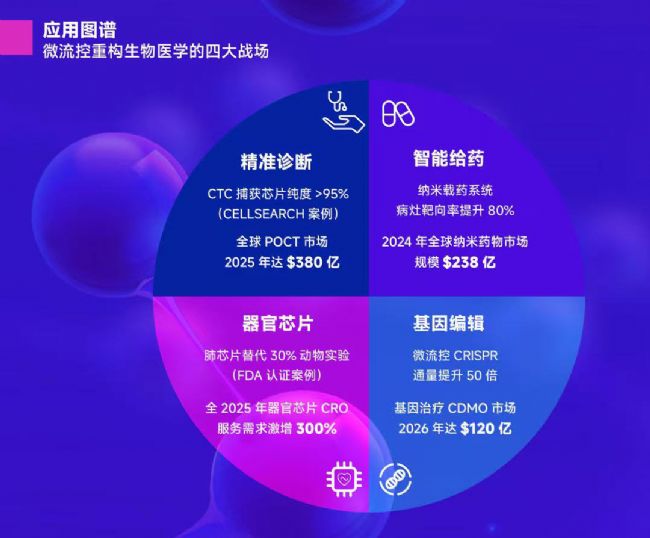 应用图谱
微流控重构生物医学的四大战场

精准诊断
CTC 捕获芯片纯度 >95%
（CELLSEARCH 案例）
全球 POCT 市场
2025 年达 $380 亿

智能给药
纳米载药系统
病灶靶向率提升 80%
2024 年全球纳米药物市场
规模 $238 亿

器官芯片
肺芯片替代 30% 动物实验
（FDA 认证案例）
全 2025 年器官芯片 CRO
服务需求激增 300%

基因编辑
微流控 CRISPR
通量提升 50 倍
基因治疗 CDMO 市场
2026 年达 $120 亿